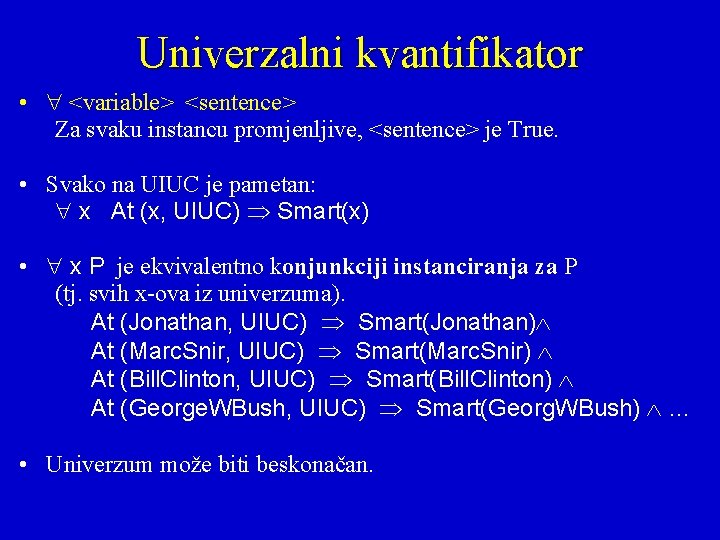 Univerzalni kvantifikator

• $\forall$ <variable> <sentence>
Za svaku instancu promjenljive, <sentence> je True.

• Svako na UIUC je pametan:
$\forall$ x At (x, UIUC) $\Rightarrow$ Smart(x)

• $\forall$ x P je ekvivalentno konjunkciji instanciranja za P (tj. svih x-ova iz univerzuma).
At (Jonathan, UIUC) $\Rightarrow$ Smart(Jonathan)$\wedge$
At (MarcSnir, UIUC) $\Rightarrow$ Smart(MarcSnir) $\wedge$
At (BillClinton, UIUC) $\Rightarrow$ Smart(BillClinton) $\wedge$
At (GeorgeWBush, UIUC) $\Rightarrow$ Smart(GeorgWBush) $\wedge$ ...

• Univerzum može biti beskonačan.